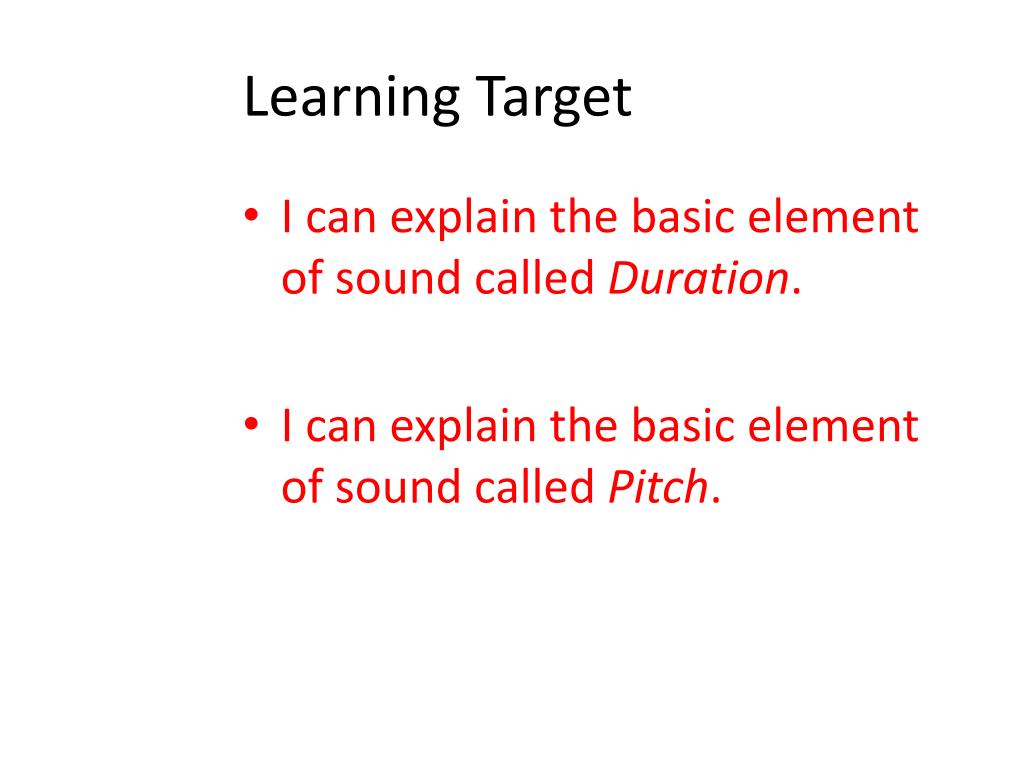 Learning Target

• I can explain the basic element of sound called Duration.

• I can explain the basic element of sound called Pitch.